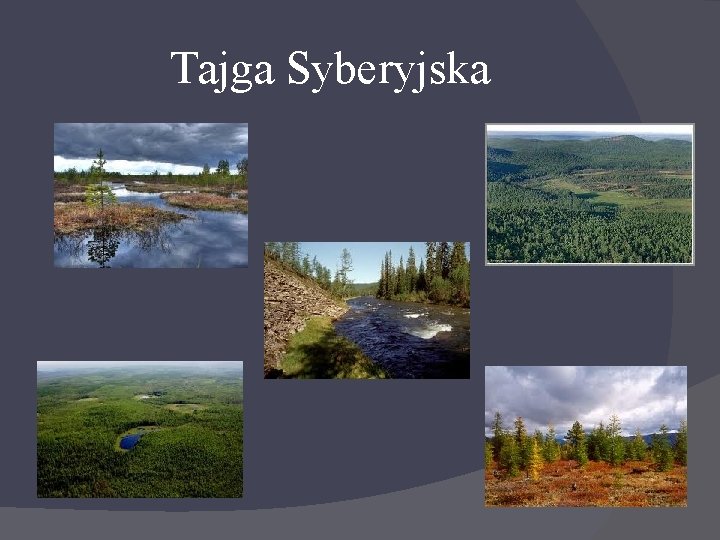 Tajga Syberyjska